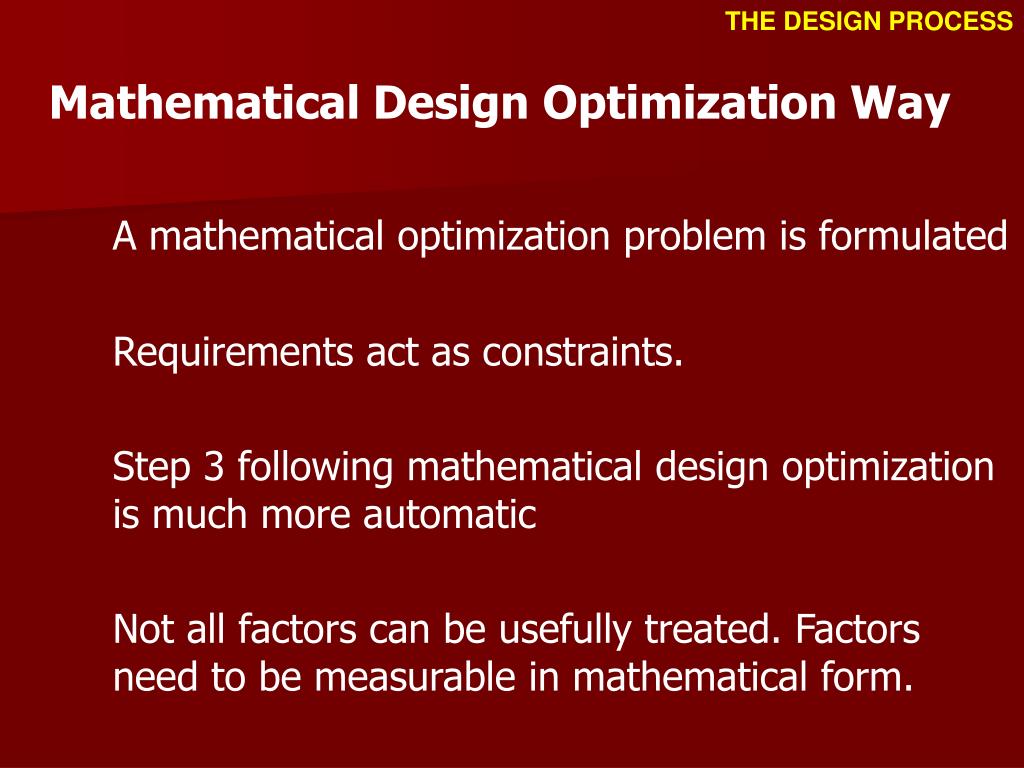 THE DESIGN PROCESS

Mathematical Design Optimization Way

A mathematical optimization problem is formulated

Requirements act as constraints.

Step 3 following mathematical design optimization is much more automatic

Not all factors can be usefully treated. Factors need to be measurable in mathematical form.